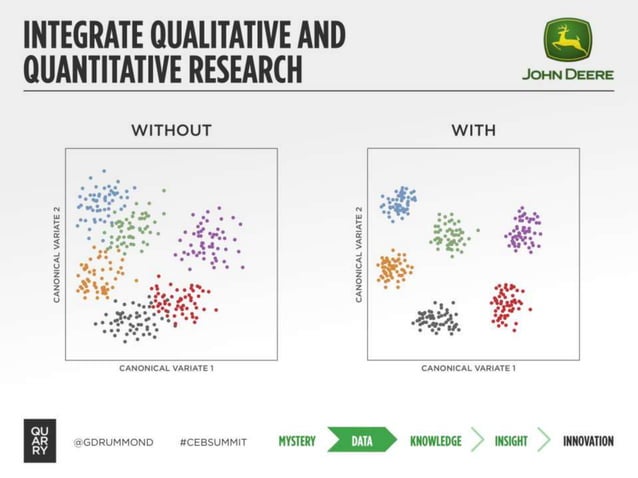 INTEGRATE QUALITATIVE AND QUANTITATIVE RESEARCH

JOHN DEERE

WITHOUT

CANONICAL VARIATE 2

CANONICAL VARIATE 1

WITH

CANONICAL VARIATE 2

CANONICAL VARIATE 1

QU AR RY

@GDRUMMOND

#CEBSUMMIT

MYSTERY

DATA

KNOWLEDGE

INSIGHT

INNOVATION